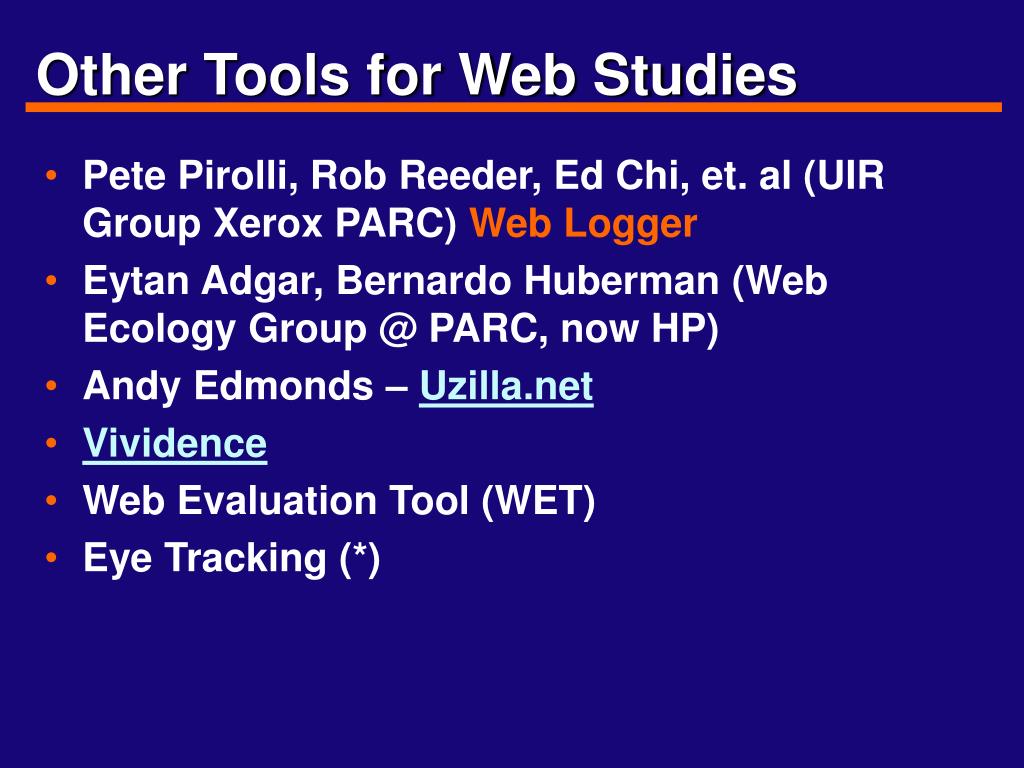 Other Tools for Web Studies

• Pete Pirolli, Rob Reeder, Ed Chi, et. al (UIR Group Xerox PARC) Web Logger
• Eytan Adgar, Bernardo Huberman (Web Ecology Group @ PARC, now HP)
• Andy Edmonds – Uzilla.net
• Vividence
• Web Evaluation Tool (WET)
• Eye Tracking (*)